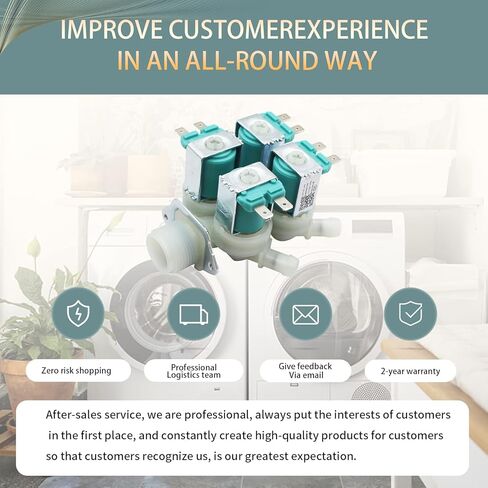 IMPROVE CUSTOMEREXPERIENCE
IN AN ALL-ROUND WAY

Zero risk shopping

Professional
Logistics team

Give feedback
Via email

2-year warranty

After-sales service, we are professional, always put the interests of customers in the first place, and constantly create high-quality products for customers so that customers recognize us, is our greatest expectation.